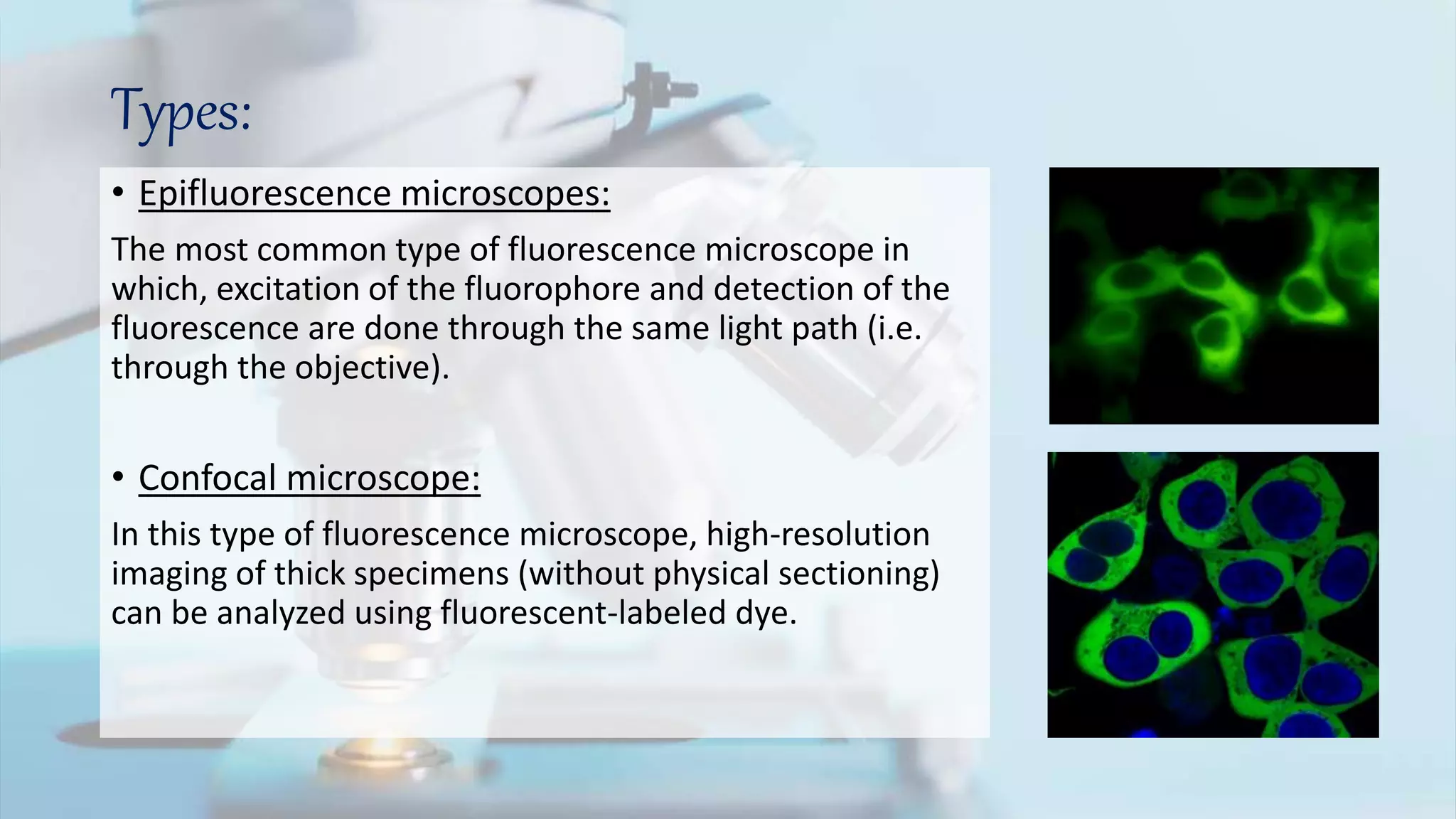 Types:

• Epifluorescence microscopes:

The most common type of fluorescence microscope in which, excitation of the fluorophore and detection of the fluorescence are done through the same light path (i.e. through the objective).

• Confocal microscope:

In this type of fluorescence microscope, high-resolution imaging of thick specimens (without physical sectioning) can be analyzed using fluorescent-labeled dye.